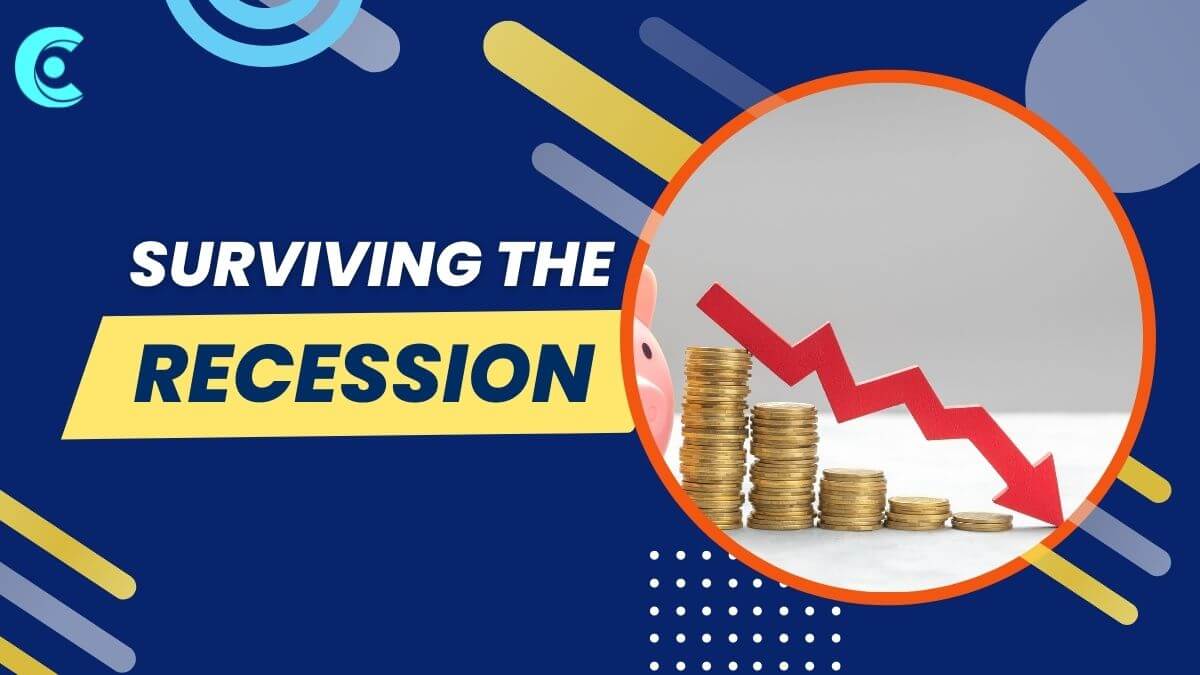 SURVIVING THE
RECESSION